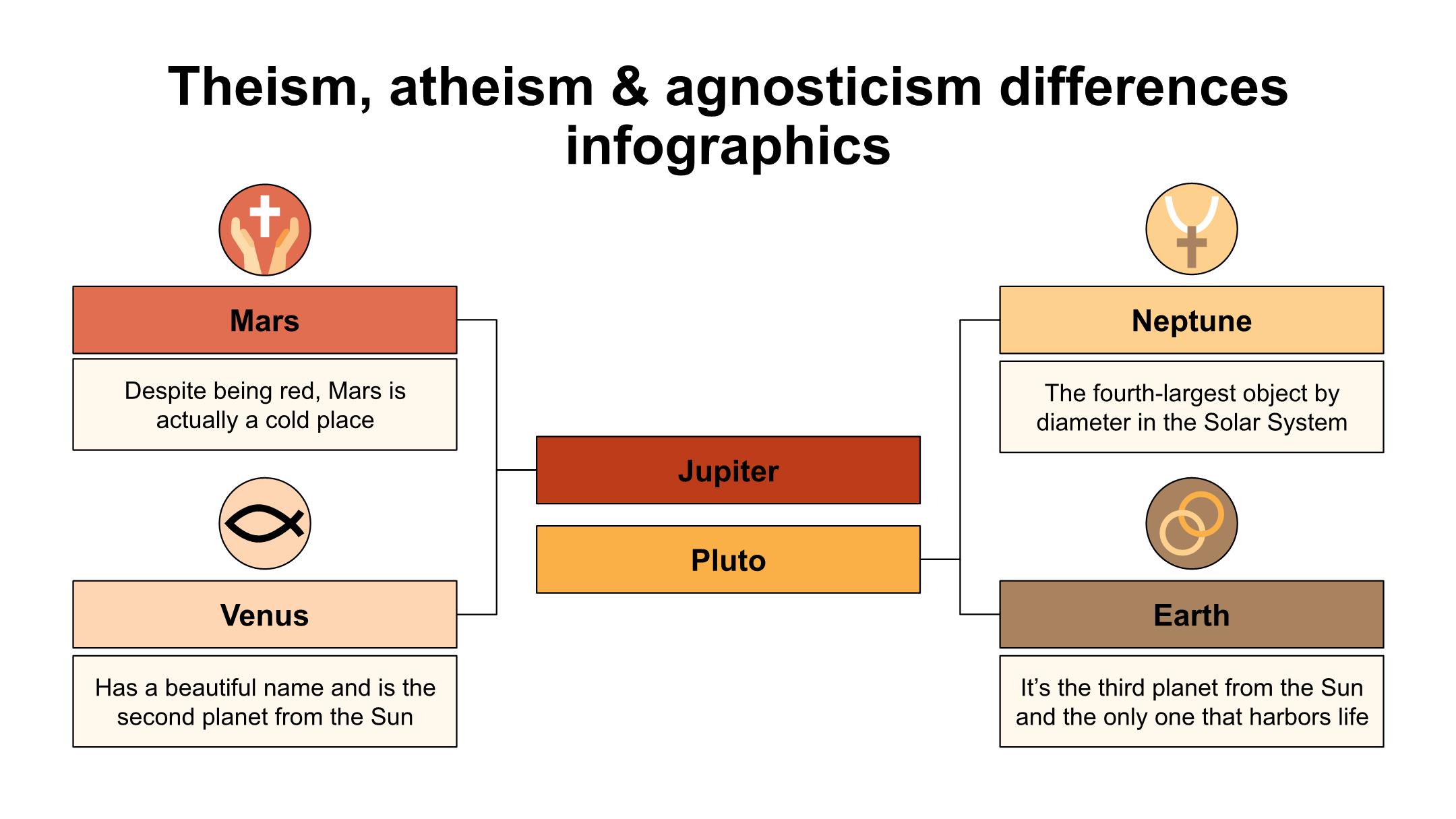 Theism, atheism & agnosticism differences infographics

Mars

Despite being red, Mars is actually a cold place

Venus

Has a beautiful name and is the second planet from the Sun

Jupiter

Pluto

Neptune

The fourth-largest object by diameter in the Solar System

Earth

It's the third planet from the Sun and the only one that harbors life